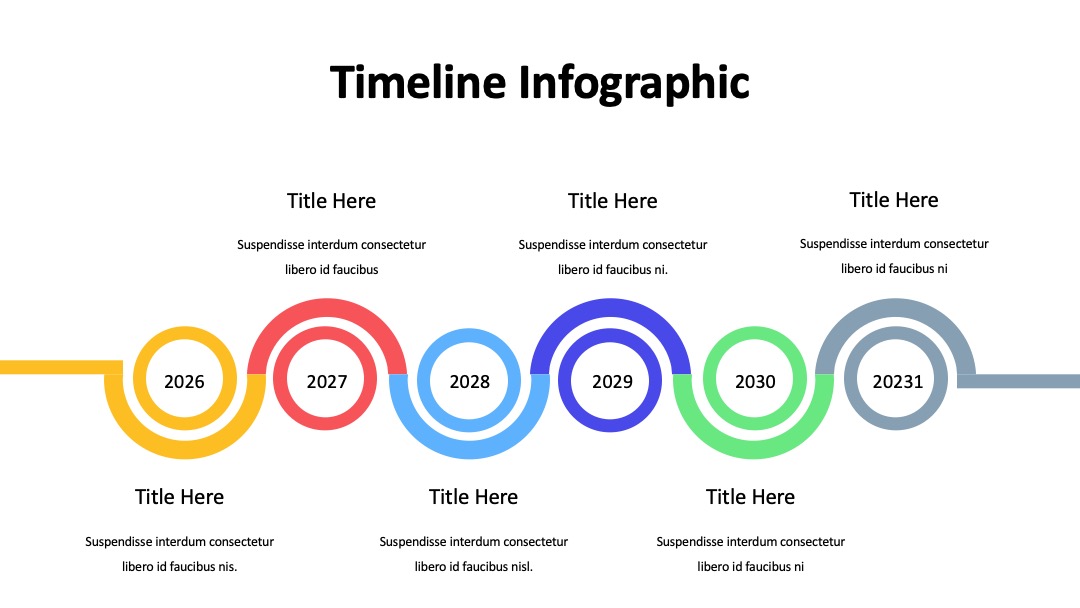 Timeline Infographic

Title Here
Suspendisse interdum consectetur libero id faucibus

Title Here
Suspendisse interdum consectetur libero id faucibus ni.

Title Here
Suspendisse interdum consectetur libero id faucibus ni

2026
2027
2028
2029
2030
20231

Title Here
Suspendisse interdum consectetur libero id faucibus nis.

Title Here
Suspendisse interdum consectetur libero id faucibus nisl.

Title Here
Suspendisse interdum consectetur libero id faucibus ni